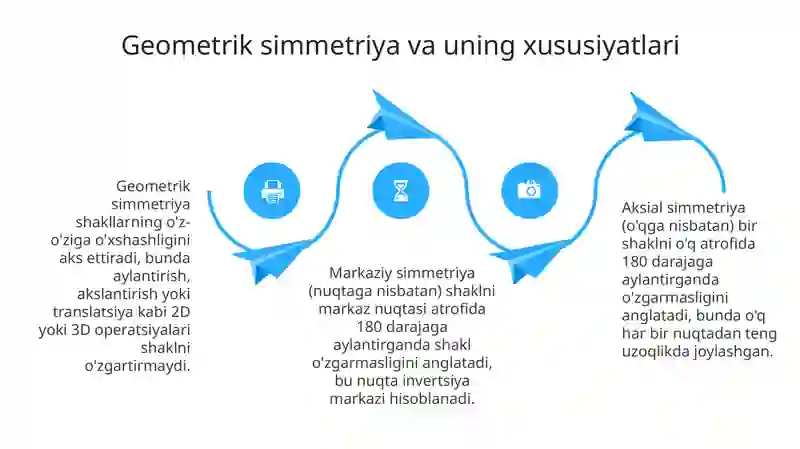 Geometrik simmetriya va uning xususiyatlari

Geometrik simmetriya shakllarning o'z-o'ziga o'xshashligini aks ettiradi, bunda aylantirish, akslantirish yoki translatsiya kabi 2D yoki 3D operatsiyalari shaklni o'zgartirmaydi.

Markaziy simmetriya (nuqtaga nisbatan) shaklni markaz nuqtasi atrofida 180 darajaga aylantirganda shakl o'zgarmasligini anglatadi, bu nuqta invertsiya markazi hisoblanadi.

Aksial simmetriya (o'qga nisbatan) bir shaklni o'q atrofida 180 darajaga aylantirganda o'zgarmasligini anglatadi, bunda o'q har bir nuqtadan teng uzoqlikda joylashgan.